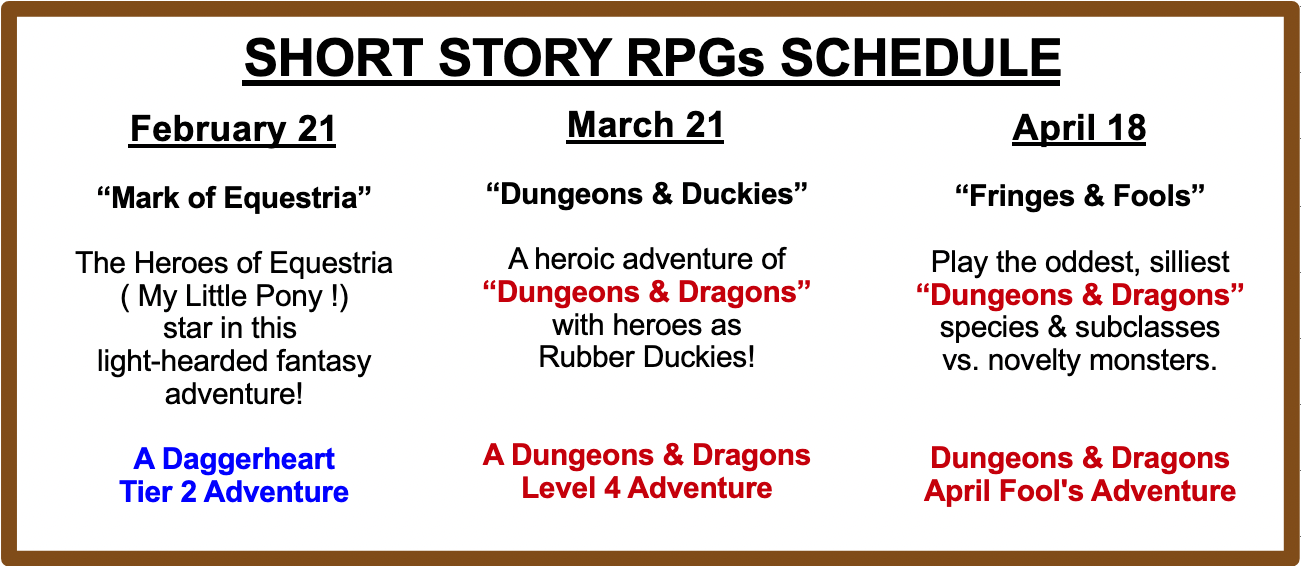 SHORT STORY RPGs SCHEDULE

February 21

“Mark of Equestria”

The Heroes of Equestria ( My Little Pony !) star in this light-hearded fantasy adventure!

A Daggerheart Tier 2 Adventure

March 21

“Dungeons & Duckies”

A heroic adventure of “Dungeons & Dragons” with heroes as Rubber Duckies!

A Dungeons & Dragons Level 4 Adventure

April 18

“Fringes & Fools”

Play the oddest, silliest “Dungeons & Dragons” species & subclasses vs. novelty monsters.

Dungeons & Dragons April Fool's Adventure